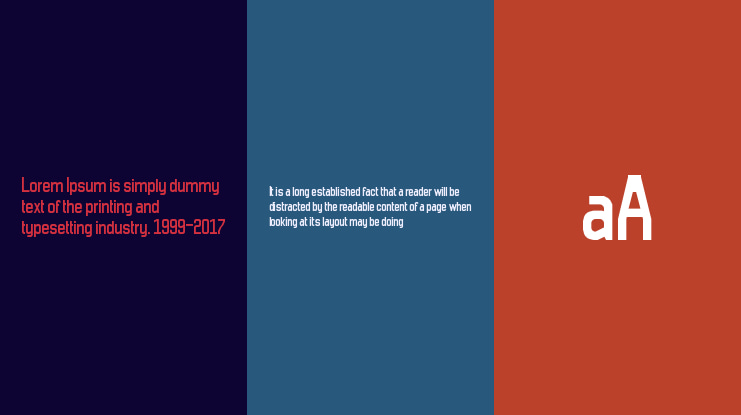 Lorem Ipsum is simply dummy text of the printing and typesetting industry. 1999-2017

It is a long established fact that a reader will be distracted by the readable content of a page when looking at its layout may be doing

aA